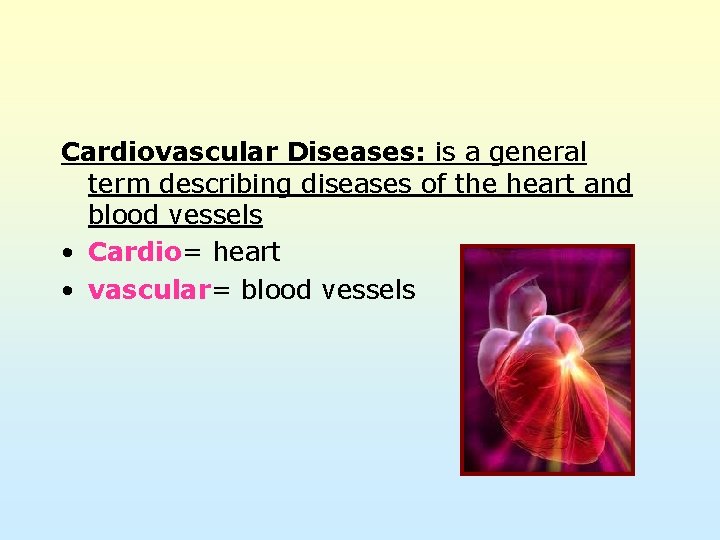 Cardiovascular Diseases: is a general term describing diseases of the heart and blood vessels

• Cardio= heart
• vascular= blood vessels